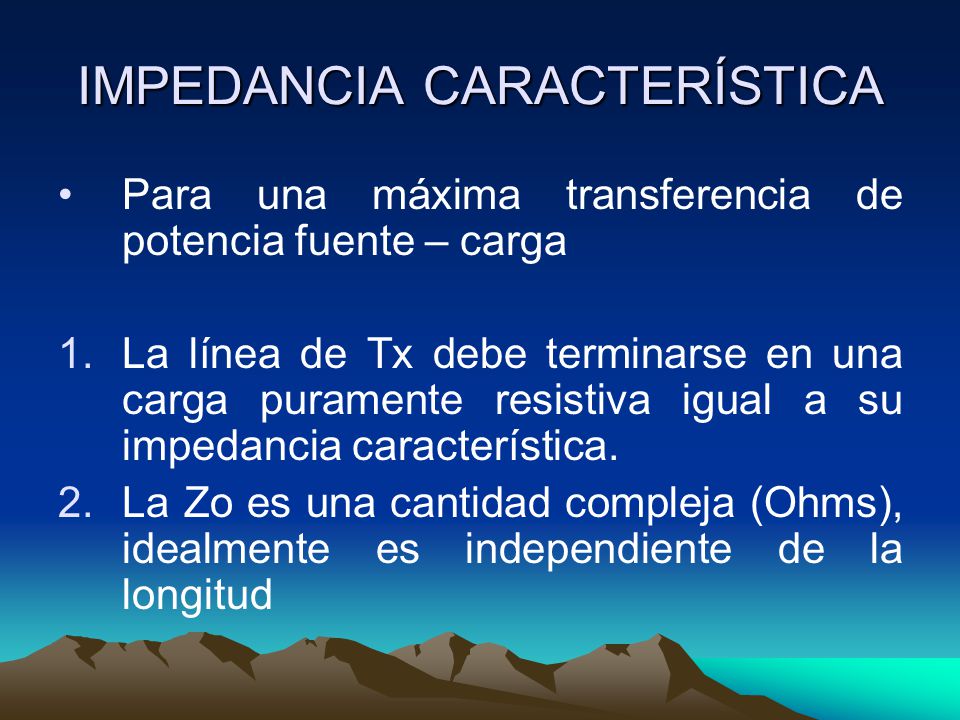 IMPEDANCIA CARACTERÍSTICA

• Para una máxima transferencia de potencia fuente – carga

1. La línea de Tx debe terminarse en una carga puramente resistiva igual a su impedancia característica.
2. La Zo es una cantidad compleja (Ohms), idealmente es independiente de la longitud